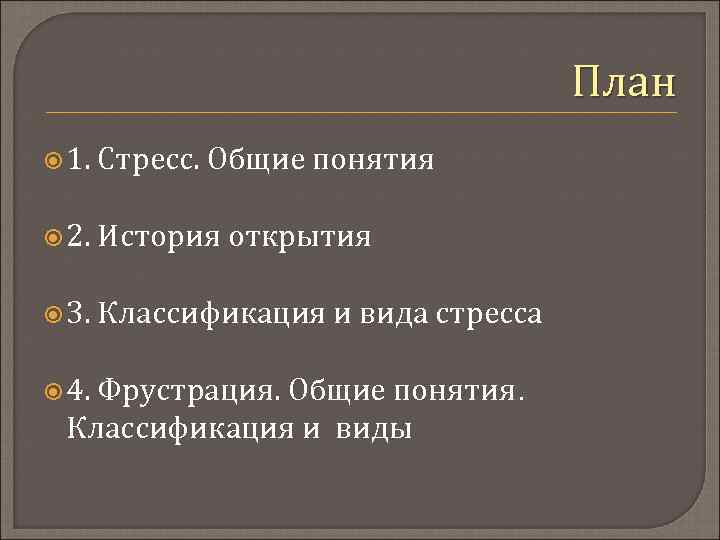 План

1. Стресс. Общие понятия

2. История открытия

3. Классификация и вида стресса

4. Фрустрация. Общие понятия. Классификация и виды